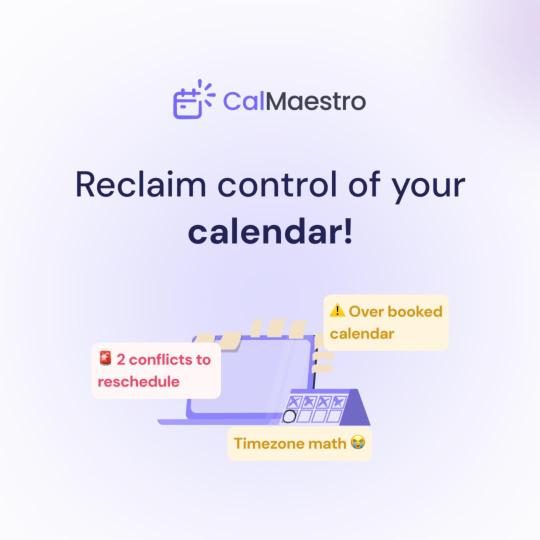 CalMaestro

Reclaim control of your calendar!

⚠️ Over booked calendar

🚨 2 conflicts to reschedule

Timezone math 😭